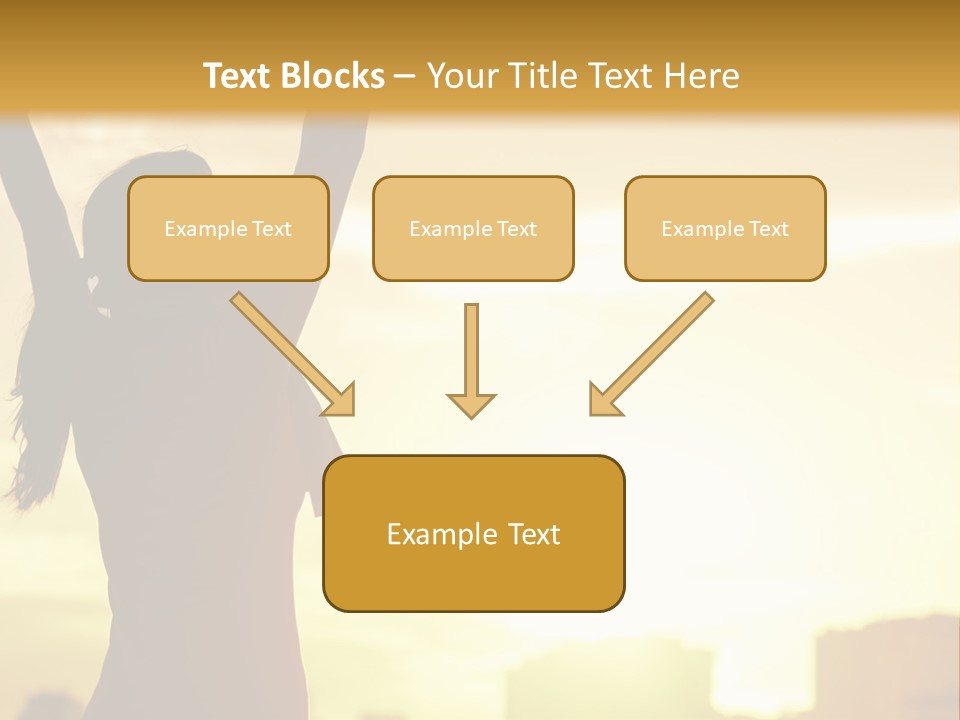 Text Blocks – Your Title Text Here

Example Text

Example Text

Example Text

Example Text